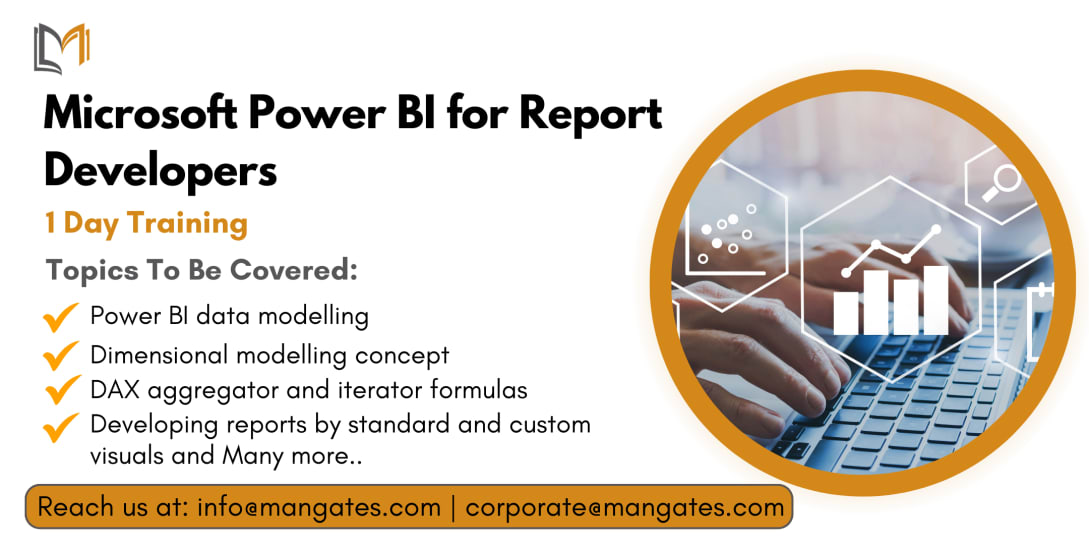 Microsoft Power BI for Report Developers

1 Day Training

Topics To Be Covered:

Power BI data modelling
Dimensional modelling concept
DAX aggregator and iterator formulas
Developing reports by standard and custom visuals and Many more..

Reach us at: info@mangates.com | corporate@mangates.com